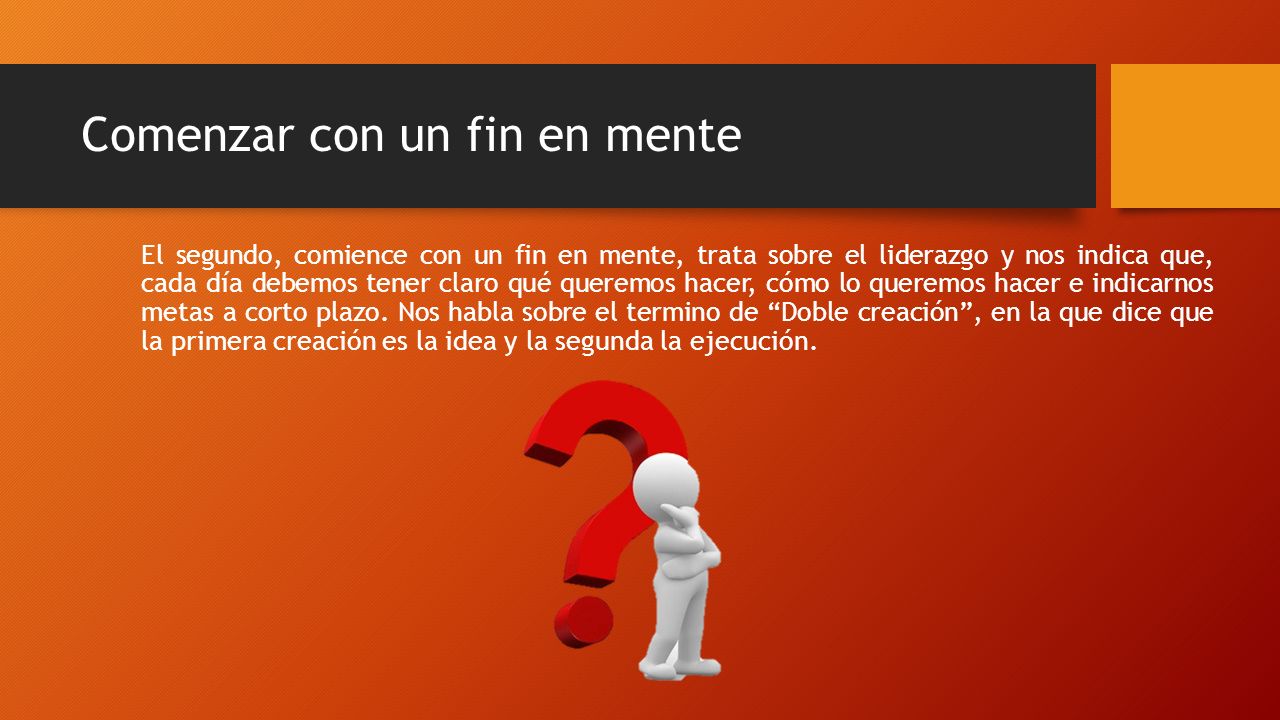 Comenzar con un fin en mente

El segundo, comience con un fin en mente, trata sobre el liderazgo y nos indica que, cada día debemos tener claro qué queremos hacer, cómo lo queremos hacer e indicarnos metas a corto plazo. Nos habla sobre el termino de “Doble creación”, en la que dice que la primera creación es la idea y la segunda la ejecución.